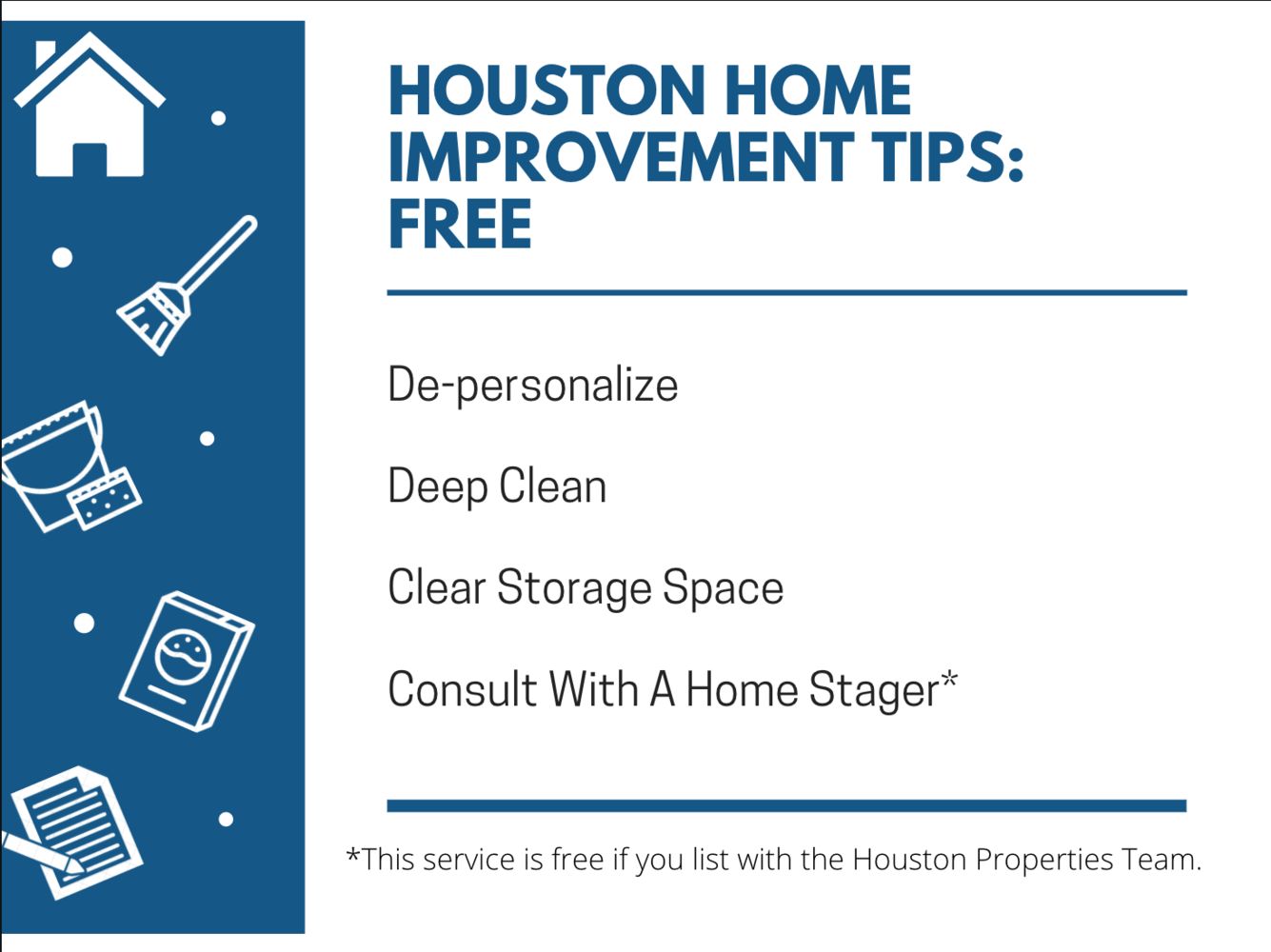 HOUSTON HOME IMPROVEMENT TIPS: FREE

De-personalize

Deep Clean

Clear Storage Space

Consult With A Home Stager*

*This service is free if you list with the Houston Properties Team.